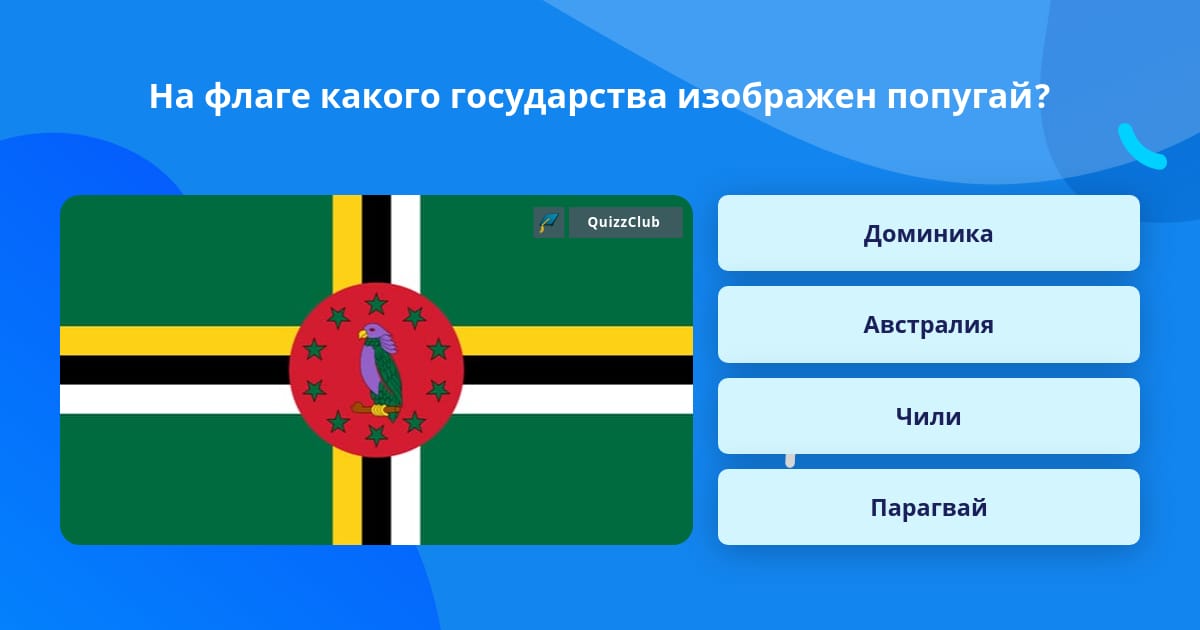 На флаге какого государства изображен попугай?

QuizzClub

Доминика

Австралия

Чили

Парагвай